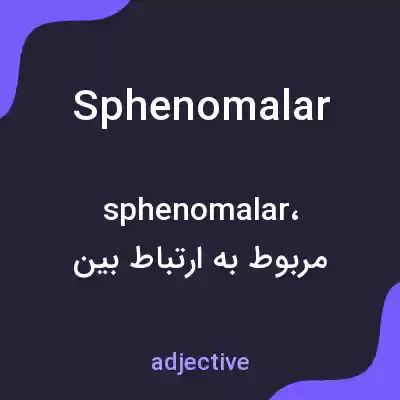 Sphenomalar

sphenomalar، مربوط به ارتباط بین

adjective